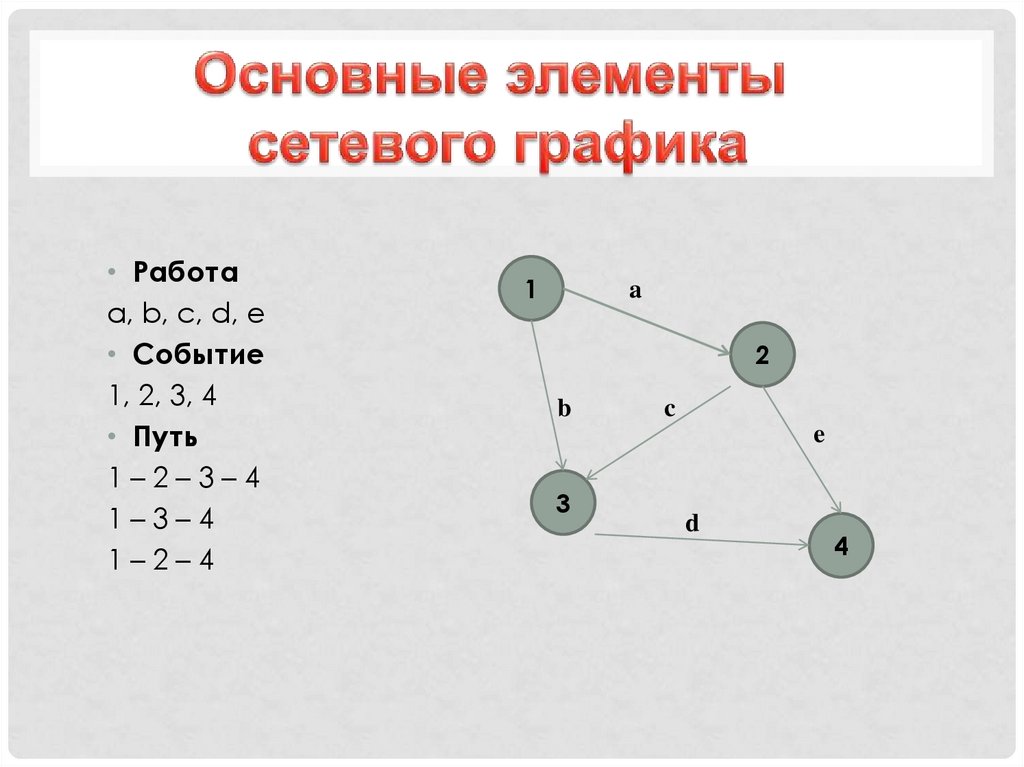 Основные элементы сетевого графика

• Работа
a, b, c, d, e
• Событие
1, 2, 3, 4
• Путь
1 – 2 – 3 – 4
1 – 3 – 4
1 – 2 – 4

1
a
2
b
c
e
3
d
4